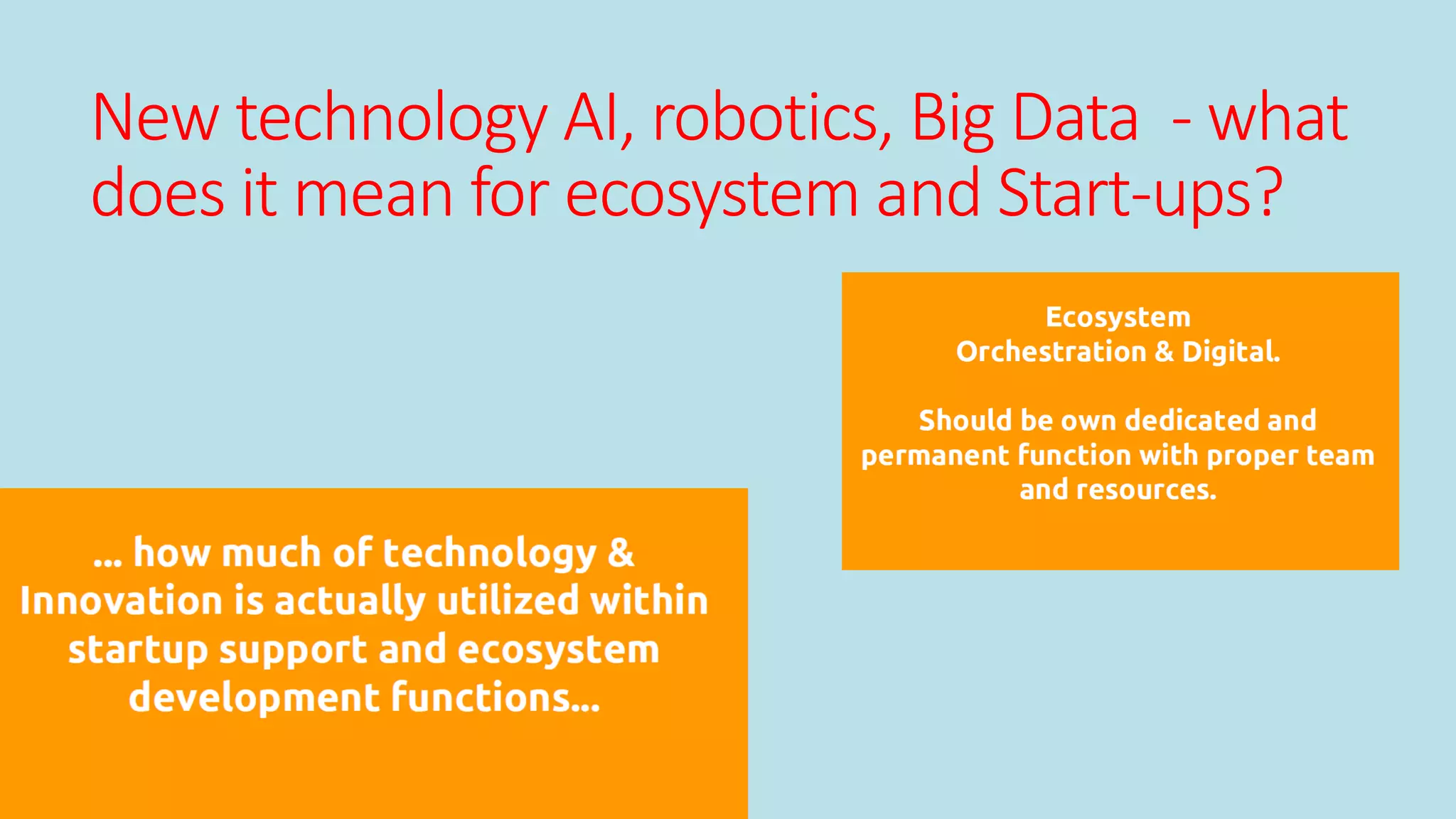 New technology AI, robotics, Big Data - what does it mean for ecosystem and Start-ups?

Ecosystem
Orchestration & Digital.

Should be own dedicated and permanent function with proper team and resources.

... how much of technology & Innovation is actually utilized within startup support and ecosystem development functions...